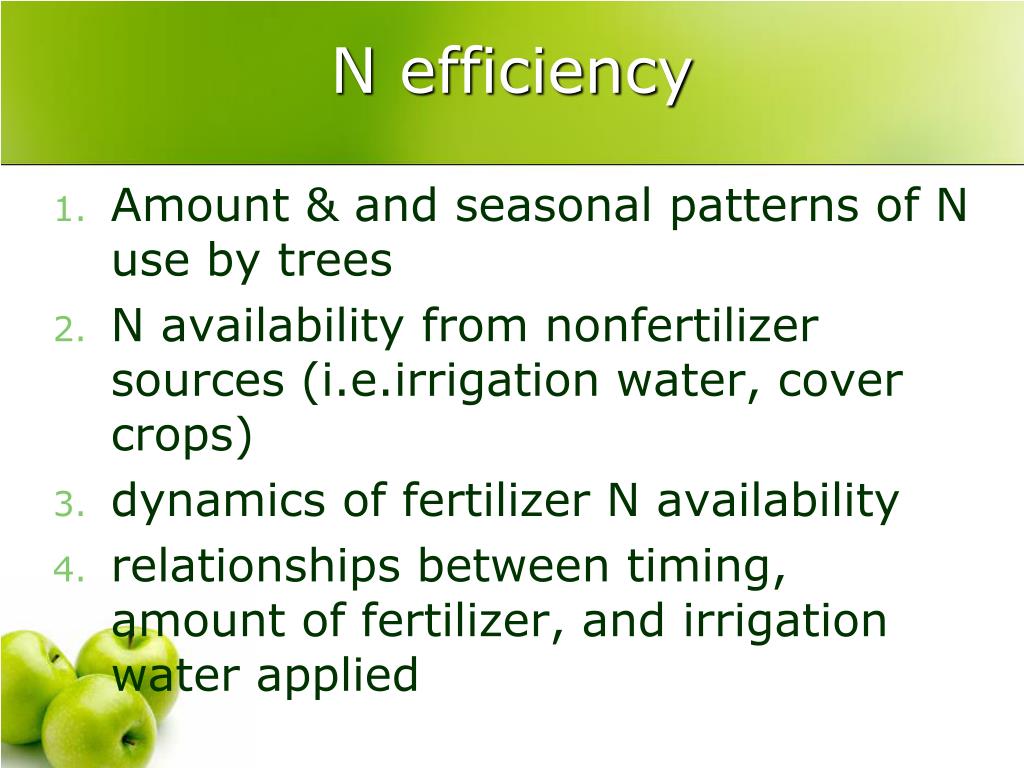 N efficiency

1. Amount & and seasonal patterns of N use by trees
2. N availability from nonfertilizer sources (i.e.irrigation water, cover crops)
3. dynamics of fertilizer N availability
4. relationships between timing, amount of fertilizer, and irrigation water applied